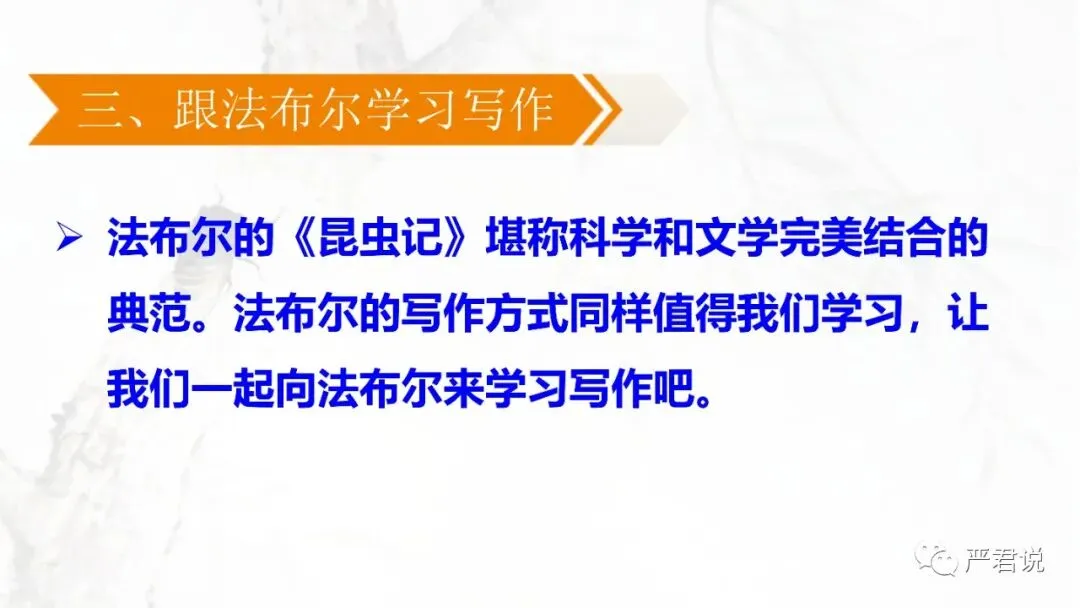 三、跟法布尔学习写作

➢ 法布尔的《昆虫记》堪称科学和文学完美结合的典范。法布尔的写作方式同样值得我们学习，让我们一起向法布尔来学习写作吧。

严君说